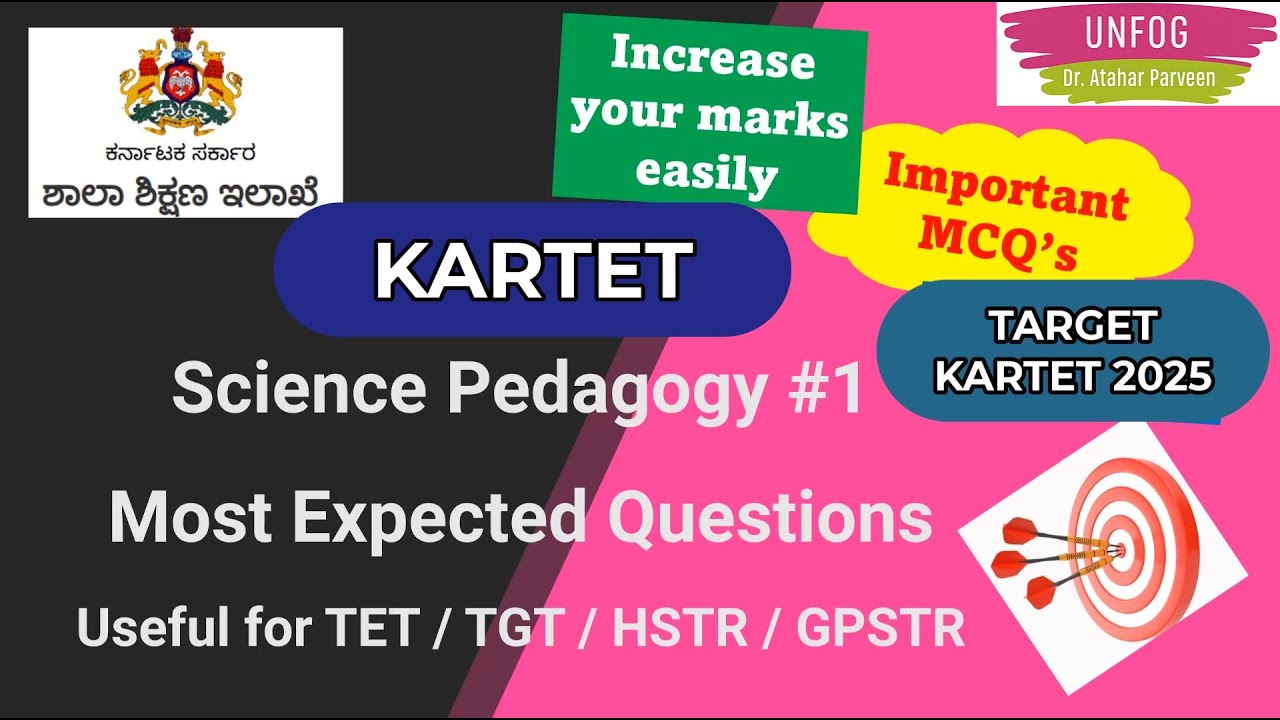 ಕರ್ನಾಟಕ ಸರ್ಕಾರ
ಶಾಲಾ ಶಿಕ್ಷಣ ಇಲಾಖೆ

Increase your marks easily

UNFOG
Dr. Atahar Parveen

Important MCQ's

KARTET

TARGET KARTET 2025

Science Pedagogy #1

Most Expected Questions

Useful for TET / TGT / HSTR / GPSTR